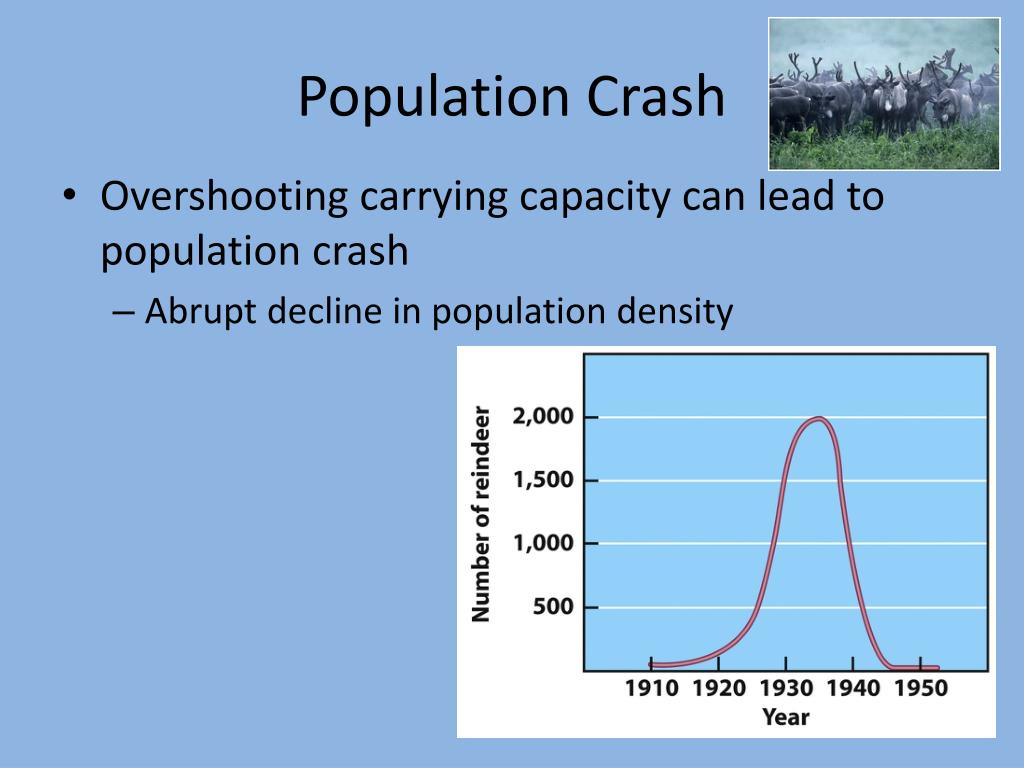 Population Crash

• Overshooting carrying capacity can lead to population crash
 – Abrupt decline in population density

Number of reindeer
2,000
1,500
1,000
500
1910 1920 1930 1940 1950
Year